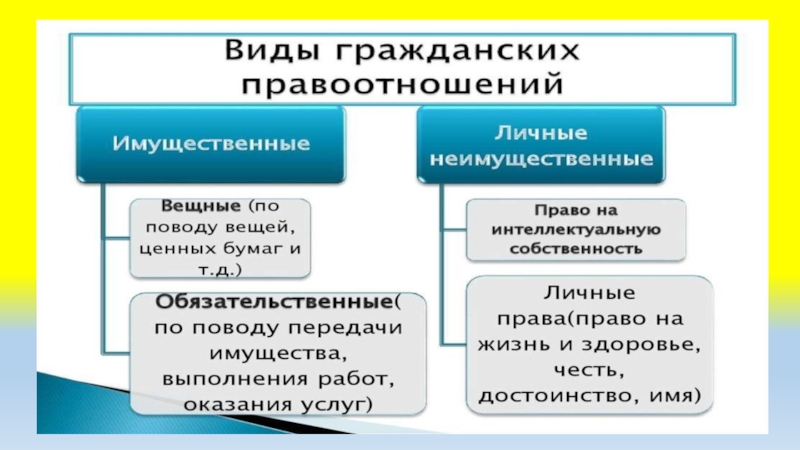 Виды гражданских правоотношений

Имущественные

Вещные (по поводу вещей, ценных бумаг и т.д.)

Обязательственные( по поводу передачи имущества, выполнения работ, оказания услуг)

Личные неимущественные

Право на интеллектуальную собственность

Личные права(право на жизнь и здоровье, честь, достоинство, имя)